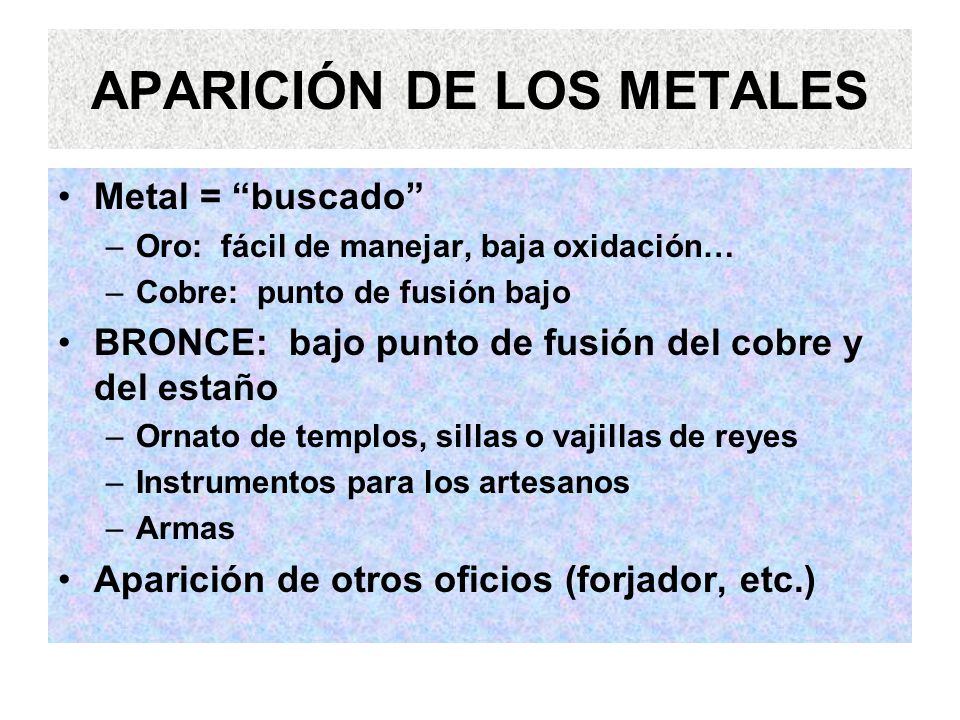 APARICIÓN DE LOS METALES

• Metal = “buscado”
– Oro: fácil de manejar, baja oxidación…
– Cobre: punto de fusión bajo
• BRONCE: bajo punto de fusión del cobre y del estaño
– Ornato de templos, sillas o vajillas de reyes
– Instrumentos para los artesanos
– Armas
• Aparición de otros oficios (forjador, etc.)